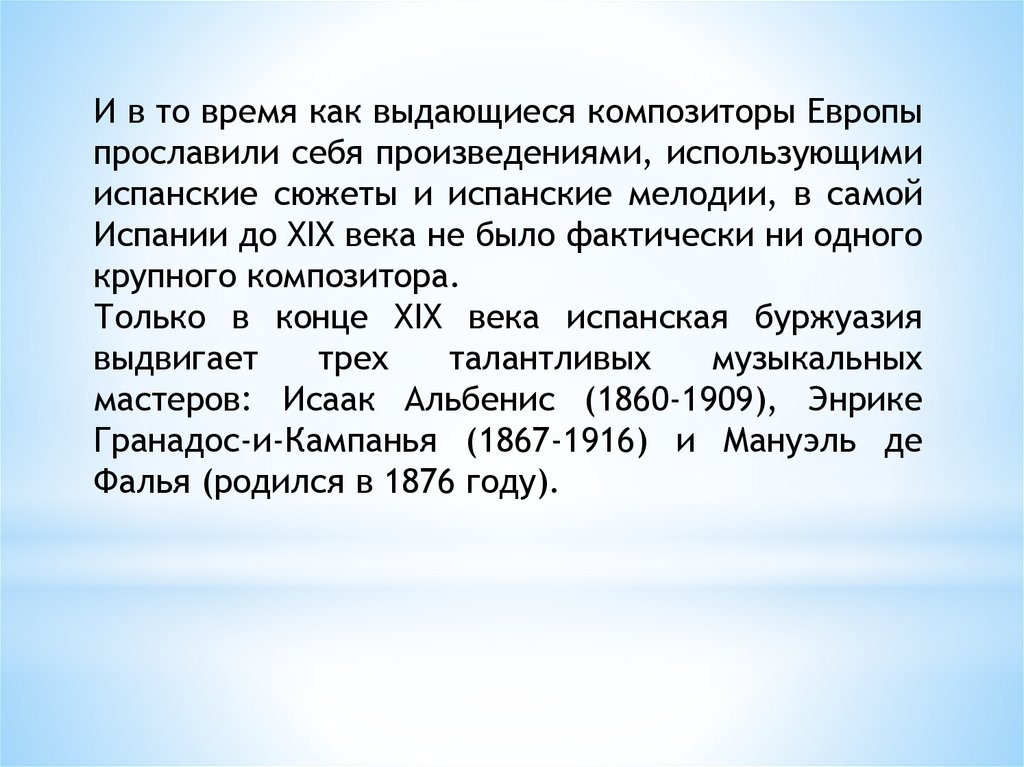 И в то время как выдающиеся композиторы Европы прославили себя произведениями, использующими испанские сюжеты и испанские мелодии, в самой Испании до XIX века не было фактически ни одного крупного композитора.
Только в конце XIX века испанская буржуазия выдвигает трех талантливых музыкальных мастеров: Исаак Альбенис (1860-1909), Энрике Гранадос-и-Кампанья (1867-1916) и Мануэль де Фалья (родился в 1876 году).